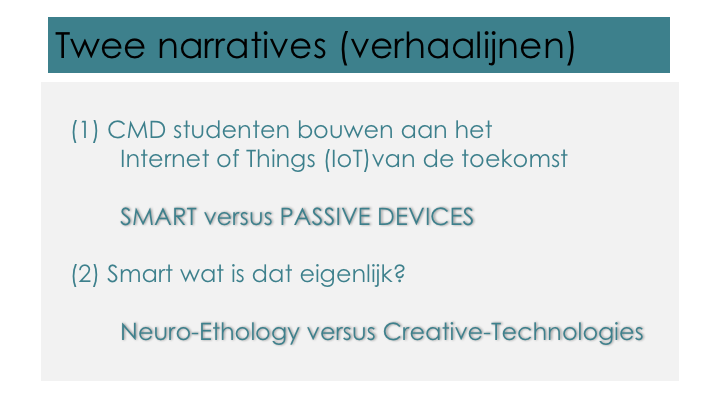 Twee narratives (verhaalijnen)

(1) CMD studenten bouwen aan het Internet of Things (IoT)van de toekomst

SMART versus PASSIVE DEVICES

(2) Smart wat is dat eigenlijk?

Neuro-Ethology versus Creative-Technologies